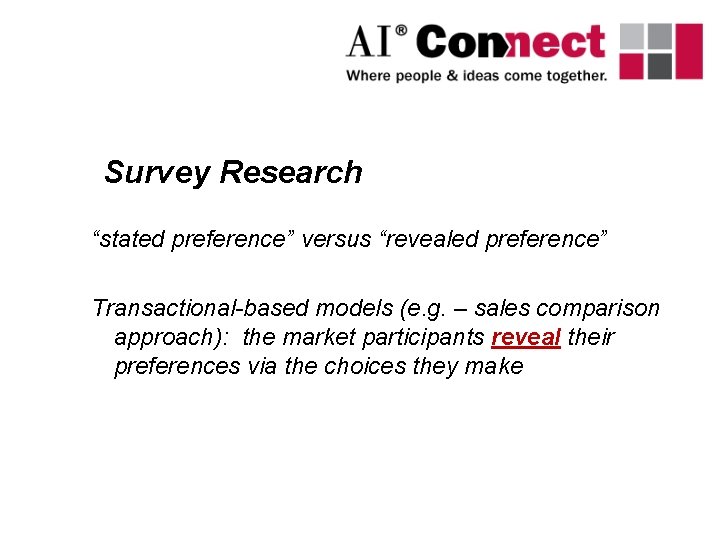 AI® Connect
Where people & ideas come together.

Survey Research

“stated preference” versus “revealed preference”

Transactional-based models (e.g. – sales comparison approach): the market participants reveal their preferences via the choices they make